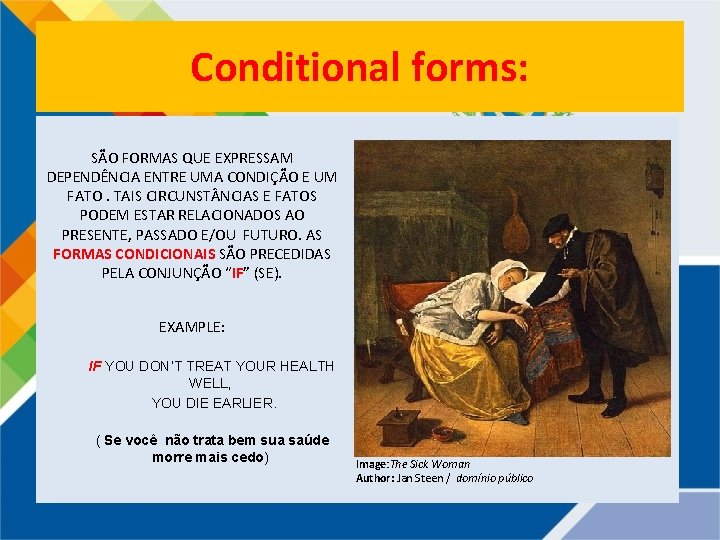 Conditional forms:

SÃO FORMAS QUE EXPRESSAM DEPENDÊNCIA ENTRE UMA CONDIÇÃO E UM FATO . TAIS CIRCUNSTÂNCIAS E FATOS PODEM ESTAR RELACIONADOS AO PRESENTE, PASSADO E/OU FUTURO. AS FORMAS CONDICIONAIS SÃO PRECEDIDAS PELA CONJUNÇÃO "IF" (SE).

EXAMPLE:

IF YOU DON'T TREAT YOUR HEALTH WELL,
YOU DIE EARLIER.

( Se você não trata bem sua saúde morre mais cedo)

Image: The Sick Woman
Author: Jan Steen / domínio público